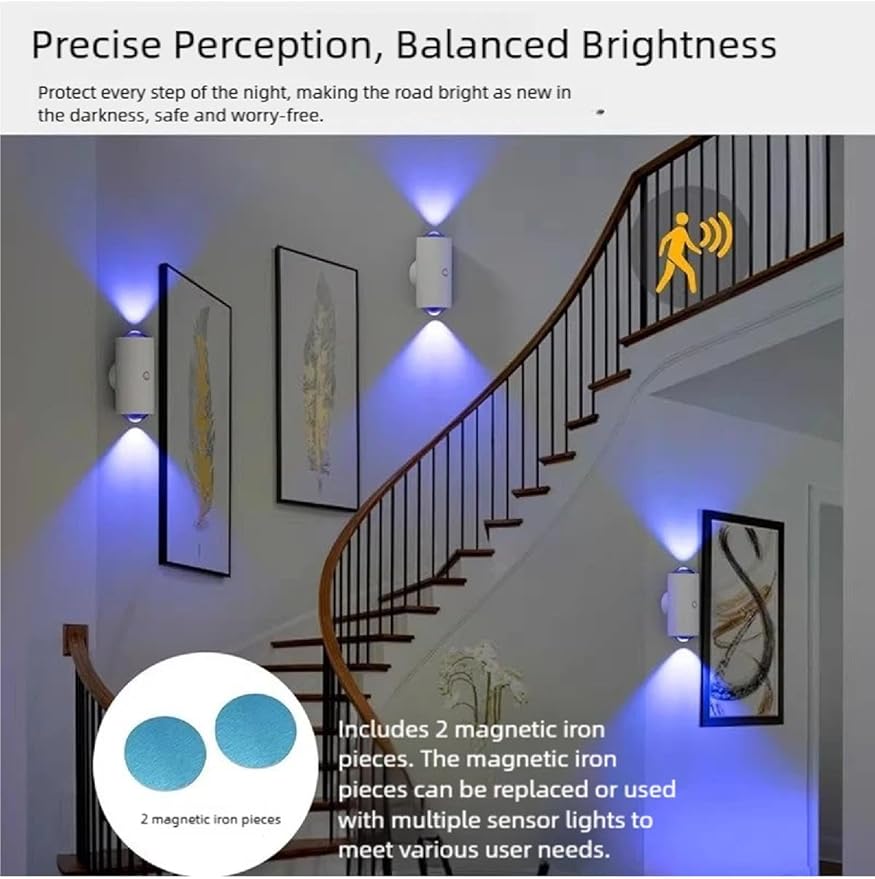 Precise Perception, Balanced Brightness

Protect every step of the night, making the road bright as new in the darkness, safe and worry-free.

2 magnetic iron pieces

Includes 2 magnetic iron pieces. The magnetic iron pieces can be replaced or used with multiple sensor lights to meet various user needs.